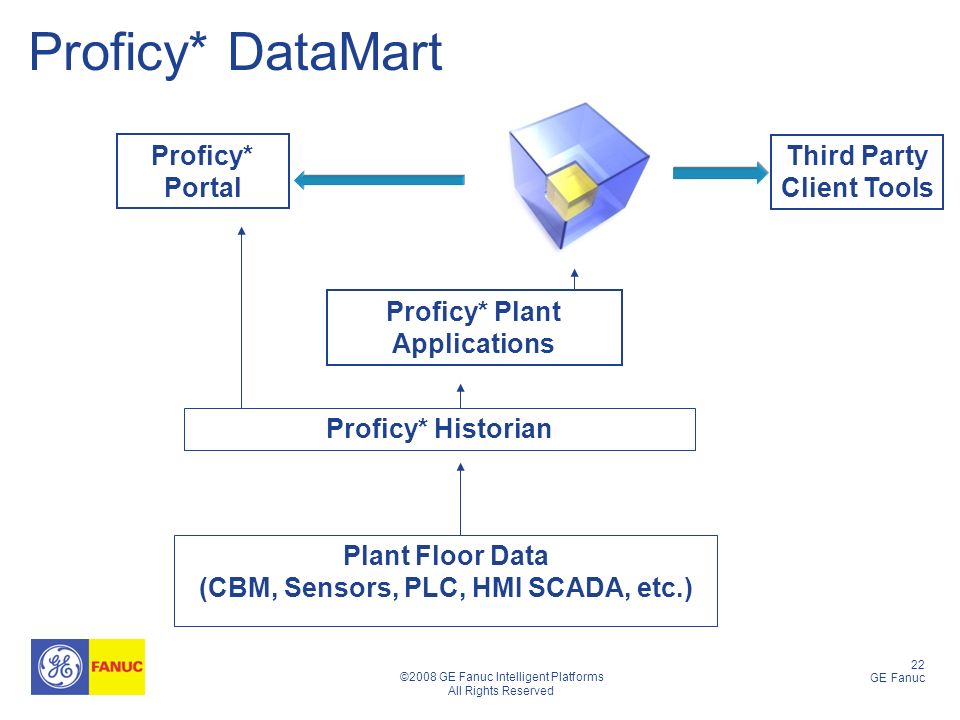 Proficy* DataMart

Proficy* Portal

Third Party Client Tools

Proficy* Plant Applications

Proficy* Historian

Plant Floor Data (CBM, Sensors, PLC, HMI SCADA, etc.)

GE FANUC

©2008 GE Fanuc Intelligent Platforms
All Rights Reserved

22
GE Fanuc